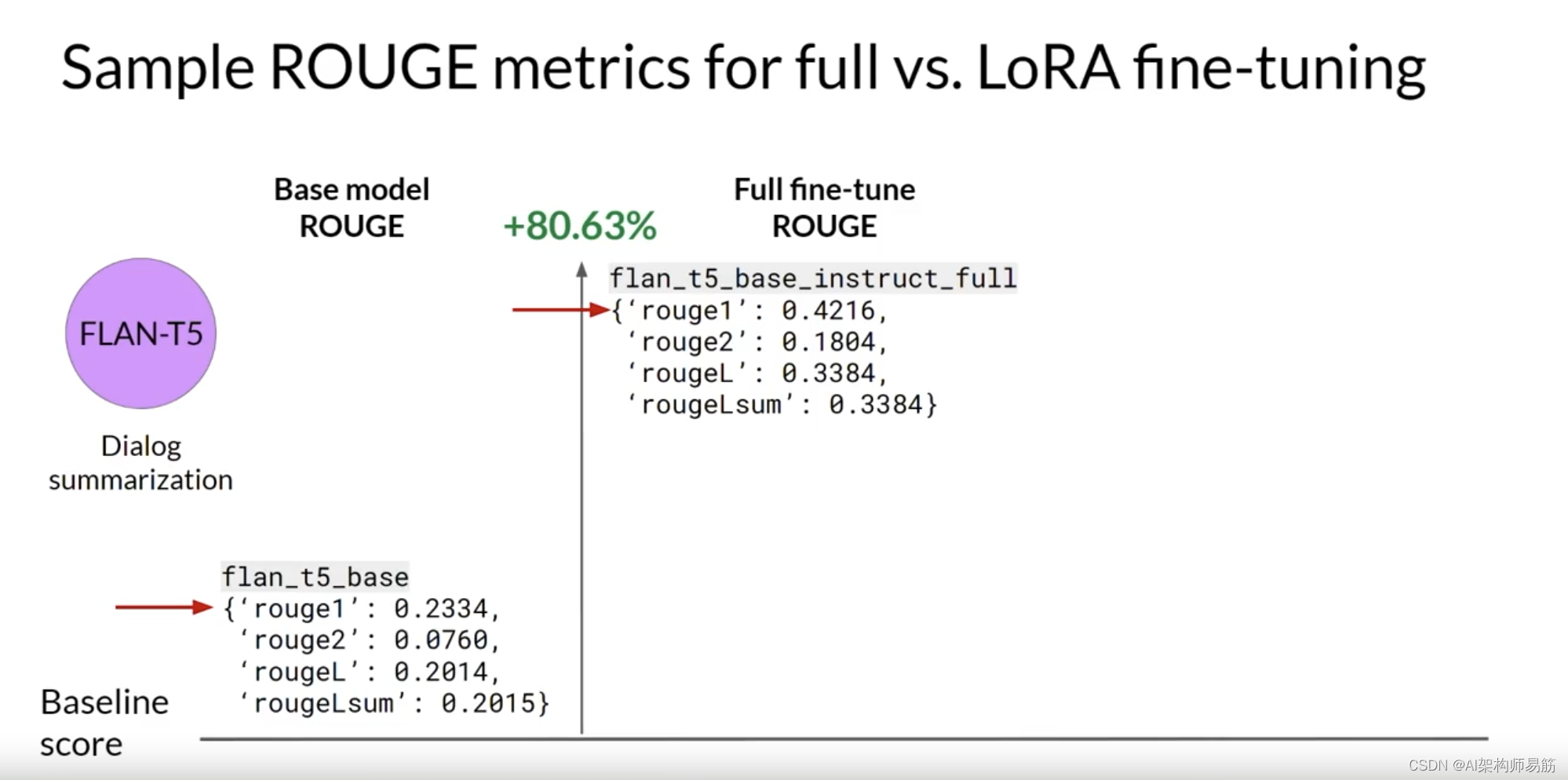 Sample ROUGE metrics for full vs. LoRA fine-tuning

Base model
ROUGE

+80.63%

Full fine-tune
ROUGE

FLAN-T5

Dialog
summarization

flan_t5_base_instruct_full
{'rouge1': 0.4216,
'rouge2': 0.1804,
'rougeL': 0.3384,
'rougeLsum': 0.3384}

flan_t5_base
{'rouge1': 0.2334,
'rouge2': 0.0760,
'rougeL': 0.2014,
'rougeLsum': 0.2015}

Baseline
score

CSDN @AI架构师易筋